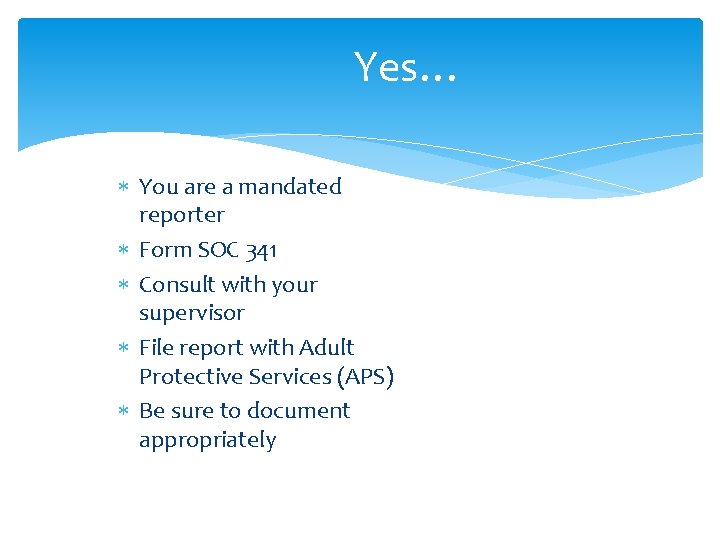 Yes…

* You are a mandated reporter
* Form SOC 341
* Consult with your supervisor
* File report with Adult Protective Services (APS)
* Be sure to document appropriately